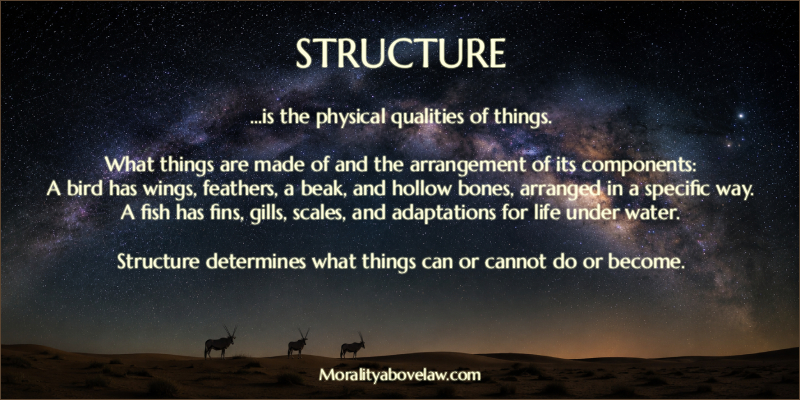 STRUCTURE

...is the physical qualities of things.

What things are made of and the arrangement of its components:
A bird has wings, feathers, a beak, and hollow bones, arranged in a specific way.
A fish has fins, gills, scales, and adaptations for life under water.

Structure determines what things can or cannot do or become.

Moralityabovelaw.com